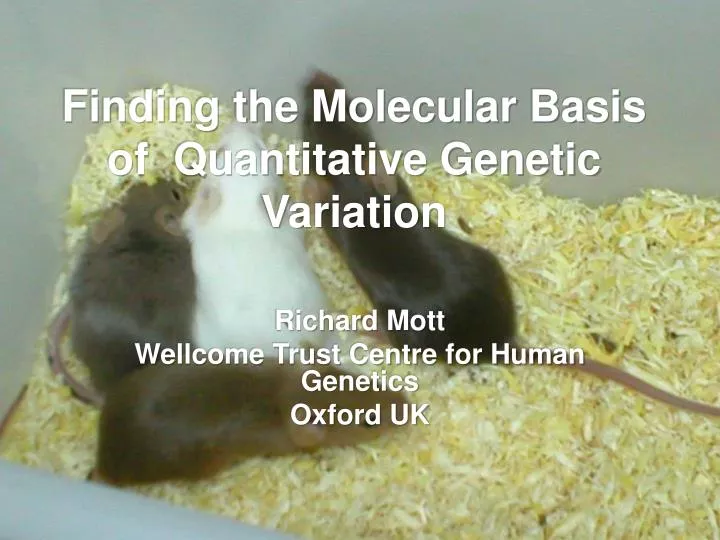 Finding the Molecular Basis of Quantitative Genetic Variation

Richard Mott
Wellcome Trust Centre for Human Genetics
Oxford UK